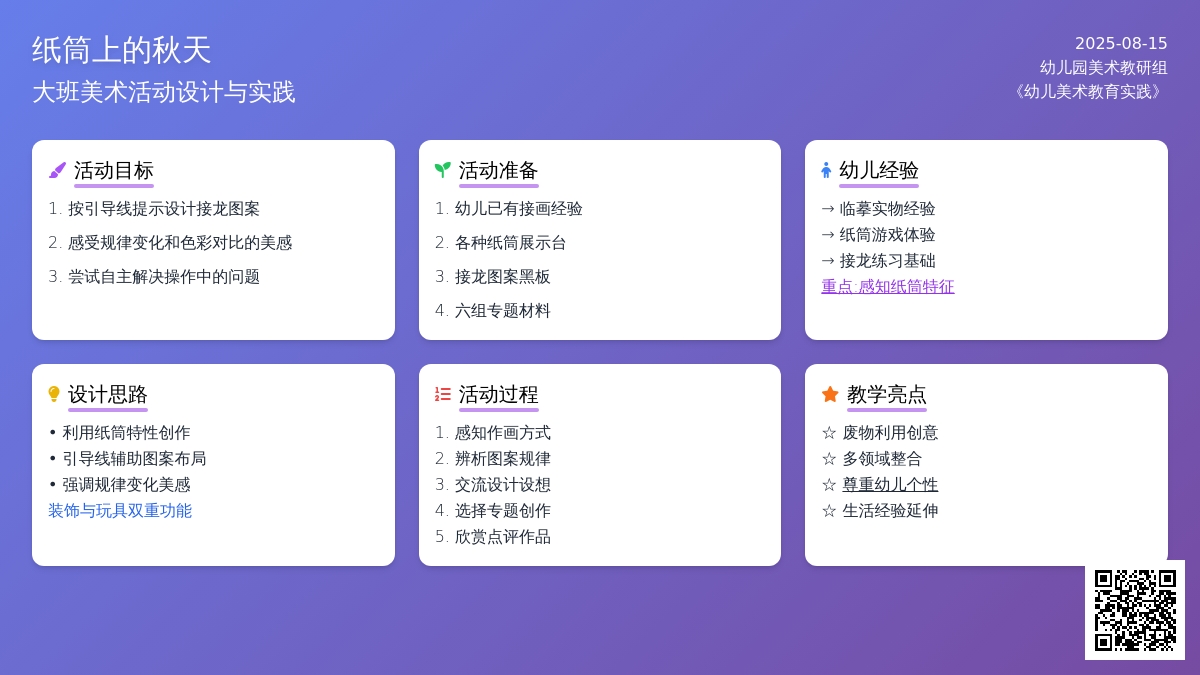 纸筒上的秋天
大班美术活动设计与实践

2025-08-15
幼儿园美术教研组
《幼儿美术教育实践》

活动目标
1. 按引导线提示设计接龙图案
2. 感受规律变化和色彩对比的美感
3. 尝试自主解决操作中的问题

活动准备
1. 幼儿已有接画经验
2. 各种纸筒展示台
3. 接龙图案黑板
4. 六组专题材料

幼儿经验
→ 临摹实物经验
→ 纸筒游戏体验
→ 接龙练习基础
重点:感知纸筒特征

设计思路
• 利用纸筒特性创作
• 引导线辅助图案布局
• 强调规律变化美感
装饰与玩具双重功能

活动过程
1. 感知作画方式
2. 辨析图案规律
3. 交流设计设想
4. 选择专题创作
5. 欣赏点评作品

教学亮点
☆ 废物利用创意
☆ 多领域整合
☆ 尊重幼儿个性
☆ 生活经验延伸